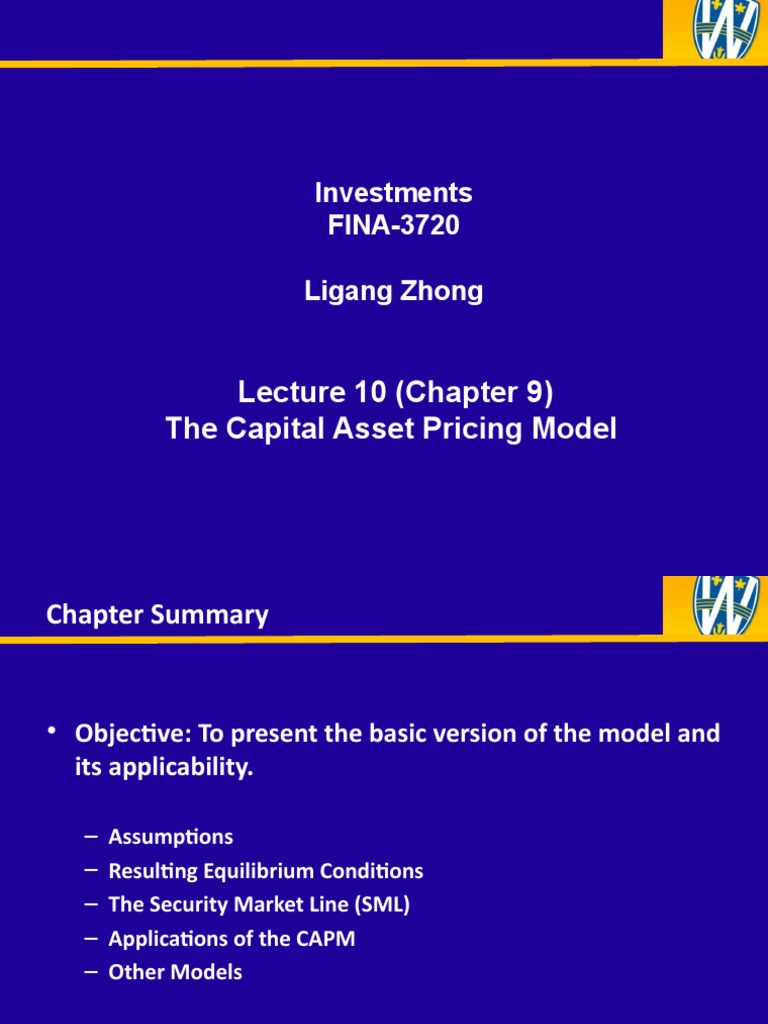 Investments
FINA-3720

Ligang Zhong

Lecture 10 (Chapter 9)
The Capital Asset Pricing Model

Chapter Summary

• Objective: To present the basic version of the model and its applicability.

– Assumptions
– Resulting Equilibrium Conditions
– The Security Market Line (SML)
– Applications of the CAPM
– Other Models